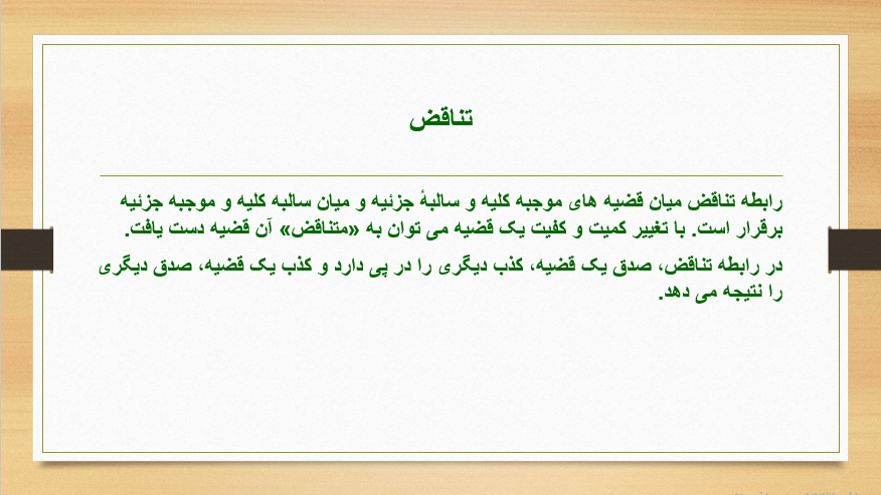 تناقض

رابطه تناقض میان قضیه های موجبه کلیه و سالبهٔ جزئیه و میان سالبه کلیه و موجبه جزئیه برقرار است. با تغییر کمیت و کفیت یک قضیه می توان به «متناقض» آن قضیه دست یافت.

در رابطه تناقض، صدق یک قضیه، کذب دیگری را در پی دارد و کذب یک قضیه، صدق دیگری را نتیجه می دهد.